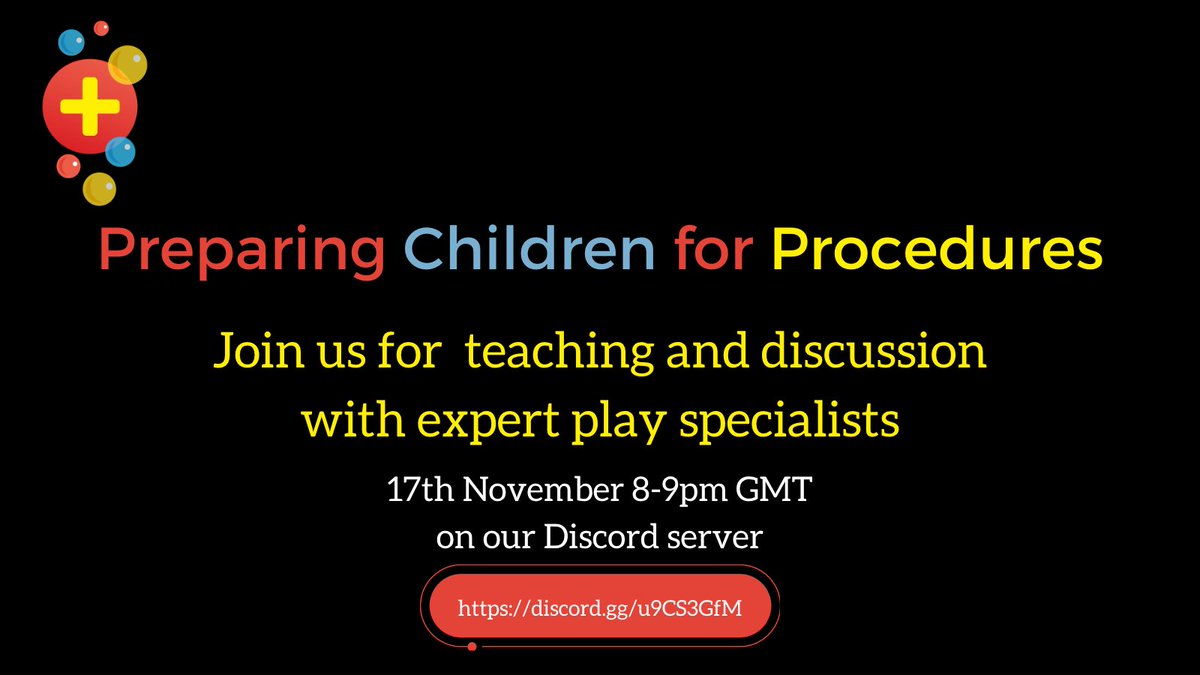 Preparing Children for Procedures

Join us for teaching and discussion with expert play specialists

17th November 8-9pm GMT
on our Discord server

https://discord.gg/u9CS3GfM